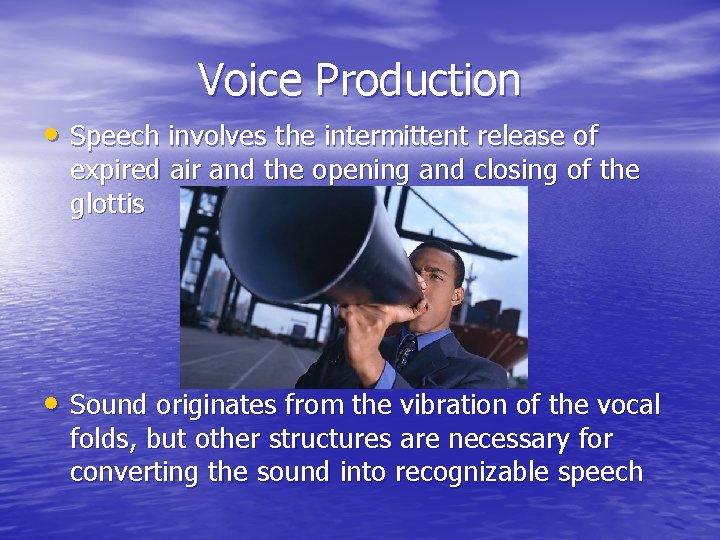 Voice Production

• Speech involves the intermittent release of expired air and the opening and closing of the glottis

• Sound originates from the vibration of the vocal folds, but other structures are necessary for converting the sound into recognizable speech